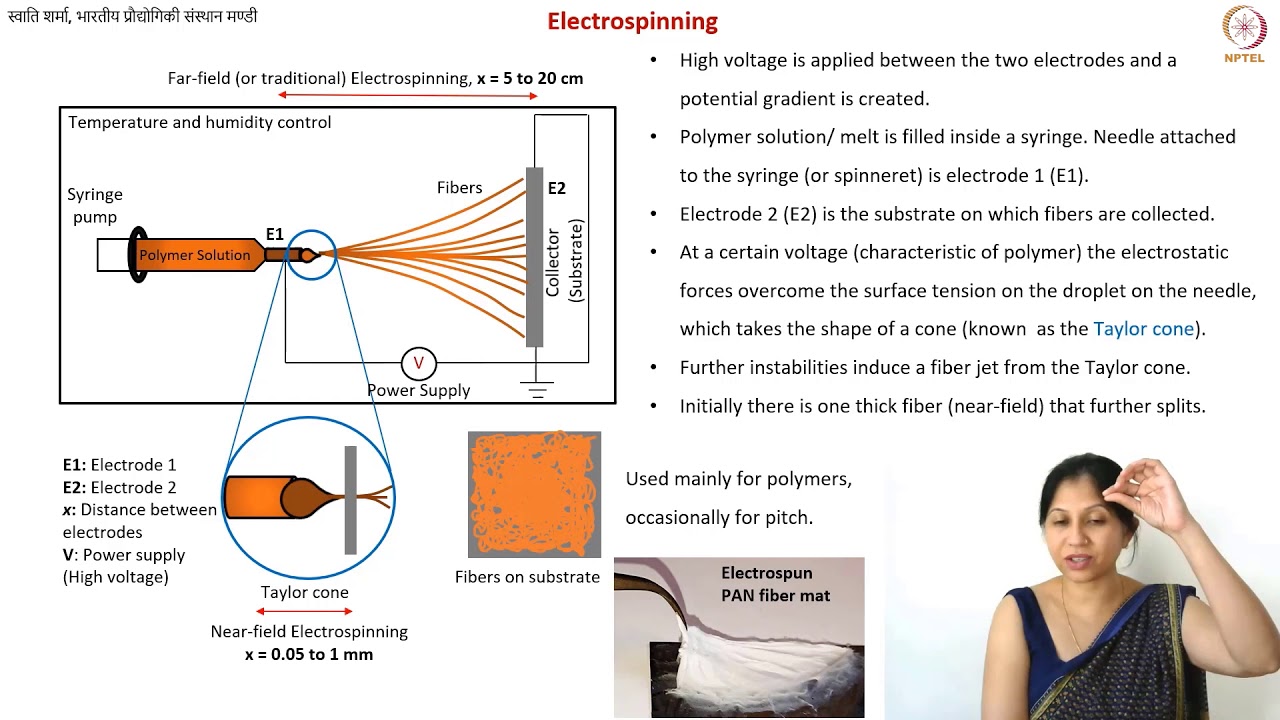 स्वाति शर्मा, भारतीय प्रौद्योगिकी संस्थान मण्डी

Electrospinning

NPTEL

Far-field (or traditional) Electrospinning, x = 5 to 20 cm

Temperature and humidity control

Syringe pump

Polymer Solution

E1

Fibers

E2

Collector (Substrate)

V

Power Supply

E1: Electrode 1
E2: Electrode 2
x: Distance between electrodes
V: Power supply (High voltage)

Taylor cone

Near-field Electrospinning
x = 0.05 to 1 mm

Fibers on substrate

- High voltage is applied between the two electrodes and a potential gradient is created.
- Polymer solution/ melt is filled inside a syringe. Needle attached to the syringe (or spinneret) is electrode 1 (E1).
- Electrode 2 (E2) is the substrate on which fibers are collected.
- At a certain voltage (characteristic of polymer) the electrostatic forces overcome the surface tension on the droplet on the needle, which takes the shape of a cone (known as the Taylor cone).
- Further instabilities induce a fiber jet from the Taylor cone.
- Initially there is one thick fiber (near-field) that further splits.

Used mainly for polymers, occasionally for pitch.

Electrospun PAN fiber mat